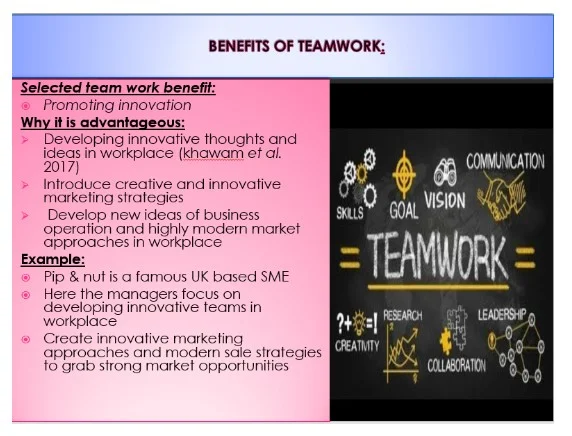 BENEFITS OF TEAMWORK:

Selected team work benefit:
Promoting innovation
Why it is advantageous:
Developing innovative thoughts and ideas in workplace (khawam et al. 2017)
Introduce creative and innovative marketing strategies
Develop new ideas of business operation and highly modern market approaches in workplace
Example:
Pip & nut is a famous UK based SME
Here the managers focus on developing innovative teams in workplace
Create innovative marketing approaches and modern sale strategies to grab strong market opportunities

SKILLS
GOAL
VISION
COMMUNICATION
TEAMWORK
?+=!
CREATIVITY
RESEARCH
COLLABORATION
LEADERSHIP